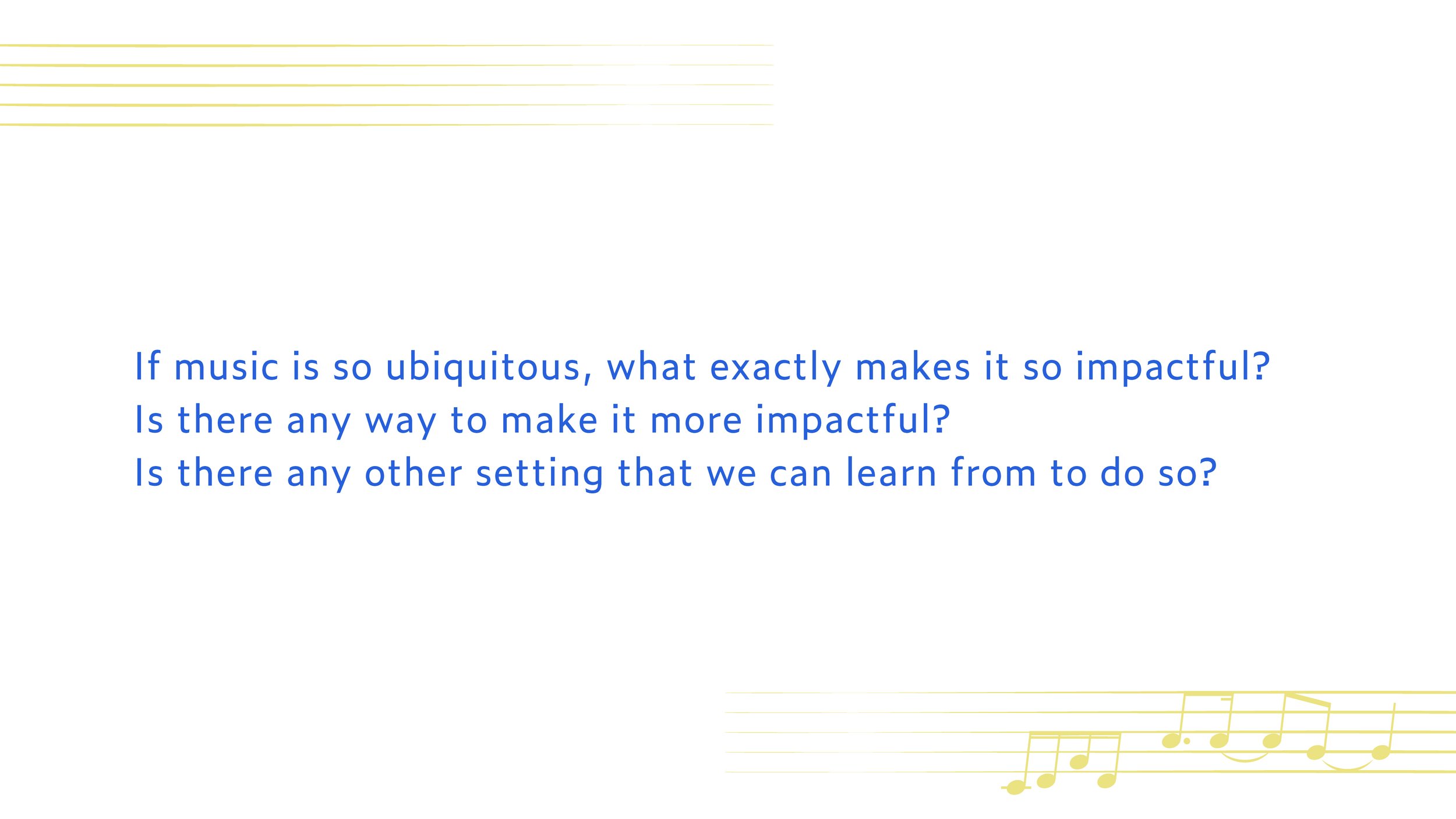 If music is so ubiquitous, what exactly makes it so impactful?
Is there any way to make it more impactful?
Is there any other setting that we can learn from to do so?